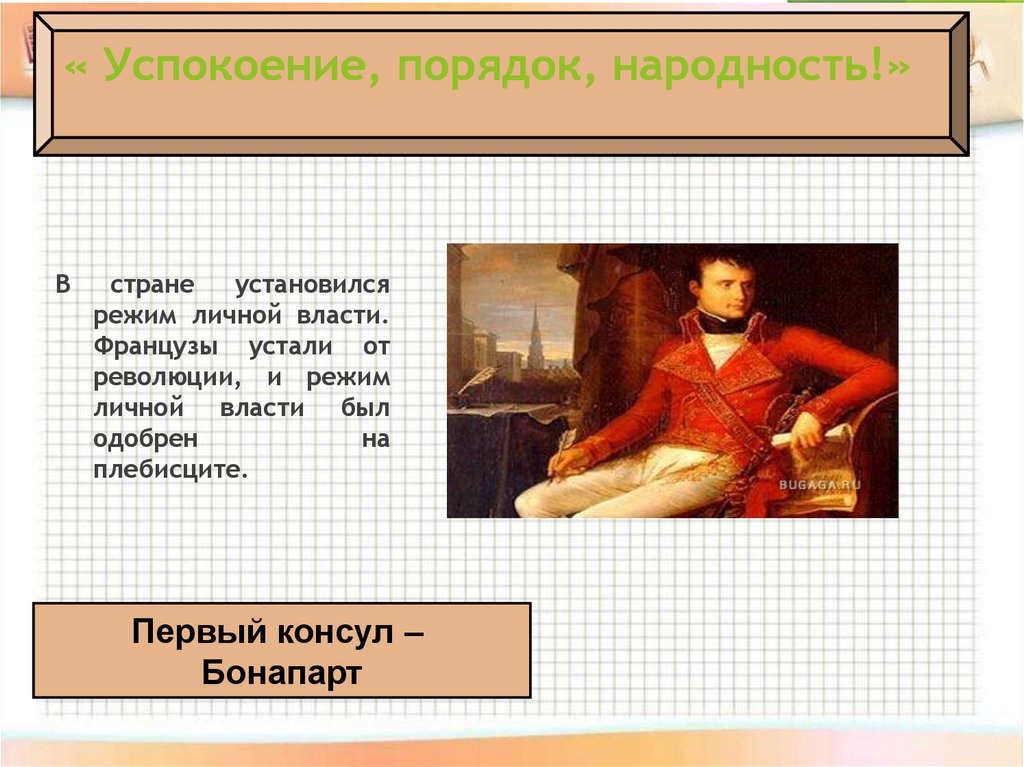 « Успокоение, порядок, народность!»

В стране установился режим личной власти. Французы устали от революции, и режим личной власти был одобрен на плебисците.

BUGAGA.RU

Первый консул – Бонапарт